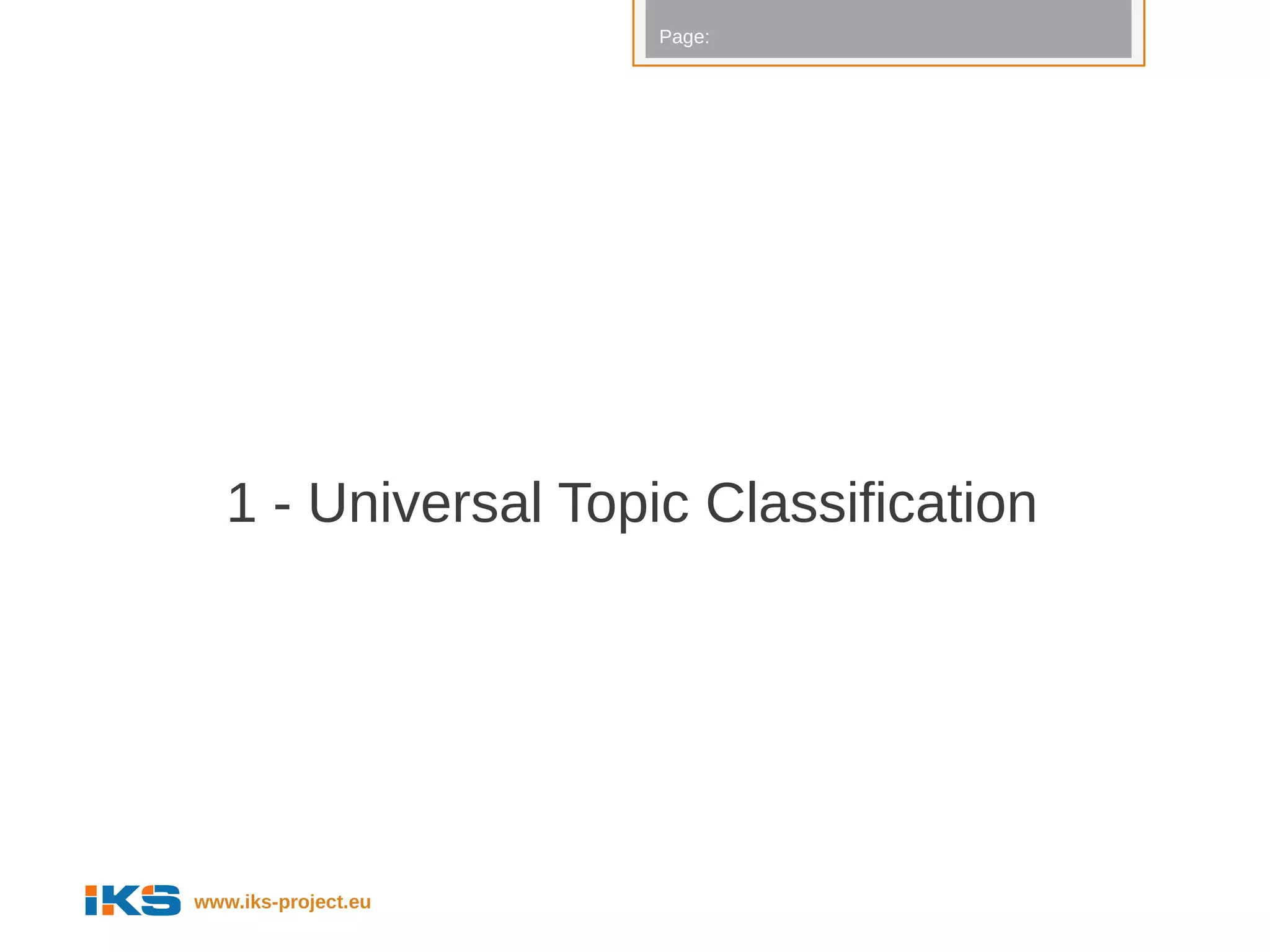 Page:

1 - Universal Topic Classification

IKS www.iks-project.eu